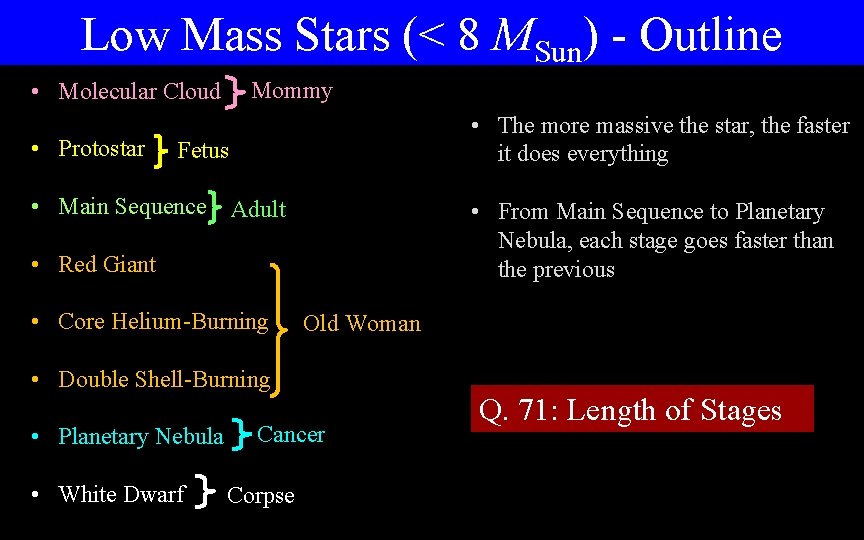 Low Mass Stars (< 8 $M_{Sun}$) - Outline

• Molecular Cloud } Mommy

• Protostar } Fetus

• Main Sequence } Adult

• Red Giant

• Core Helium-Burning } Old Woman

• Double Shell-Burning

• Planetary Nebula } Cancer

• White Dwarf } Corpse

• The more massive the star, the faster it does everything

• From Main Sequence to Planetary Nebula, each stage goes faster than the previous

Q. 71: Length of Stages